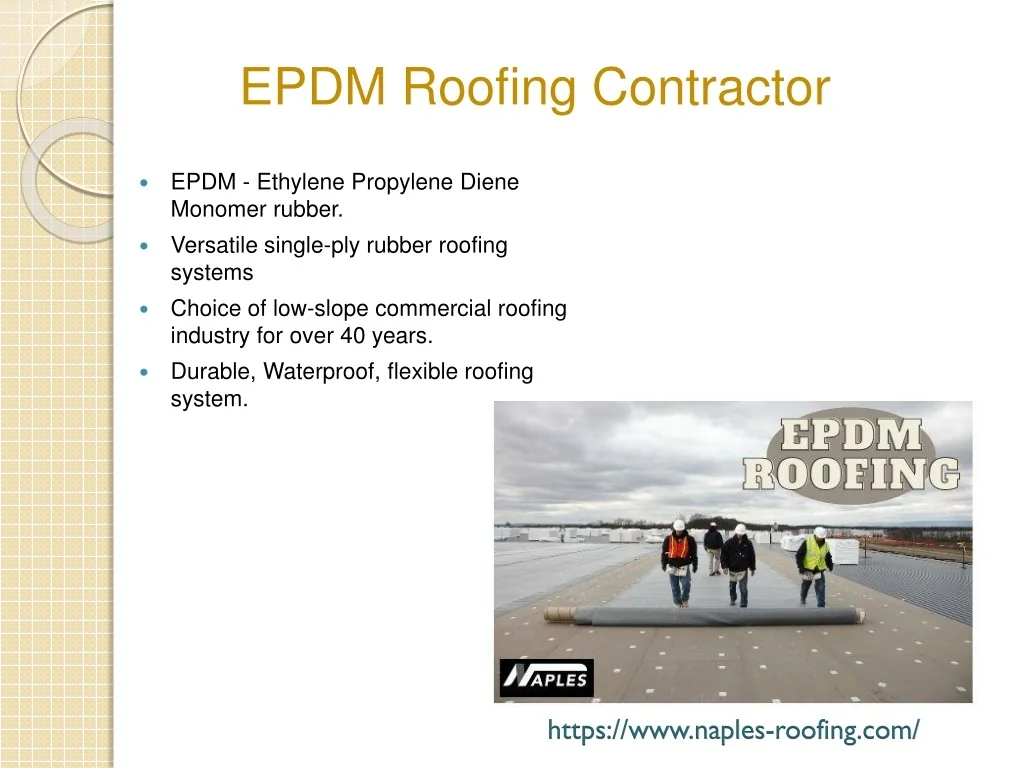 EPDM Roofing Contractor

- EPDM - Ethylene Propylene Diene Monomer rubber.
- Versatile single-ply rubber roofing systems
- Choice of low-slope commercial roofing industry for over 40 years.
- Durable, Waterproof, flexible roofing system.

EPDM ROOFING

NAPLES

https://www.naples-roofing.com/